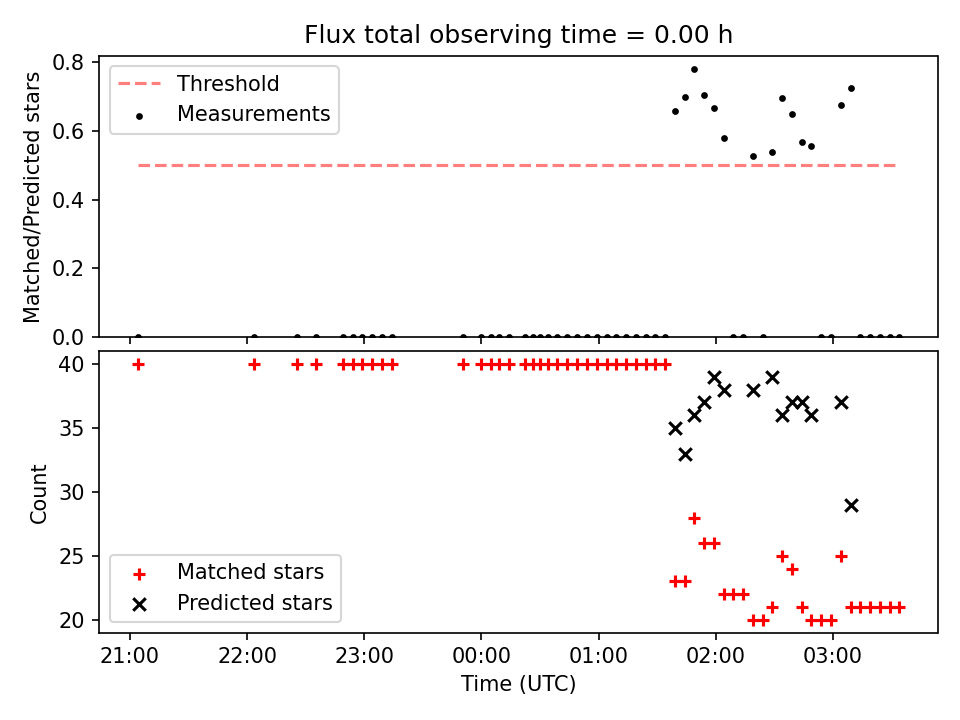 Flux total observing time = 0.00 h

Matched/Predicted stars

0.8
0.6
0.4
0.2
0.0

Threshold
Measurements

Count

40
35
30
25
20

Matched stars
Predicted stars

21:00
22:00
23:00
00:00
01:00
02:00
03:00

Time (UTC)